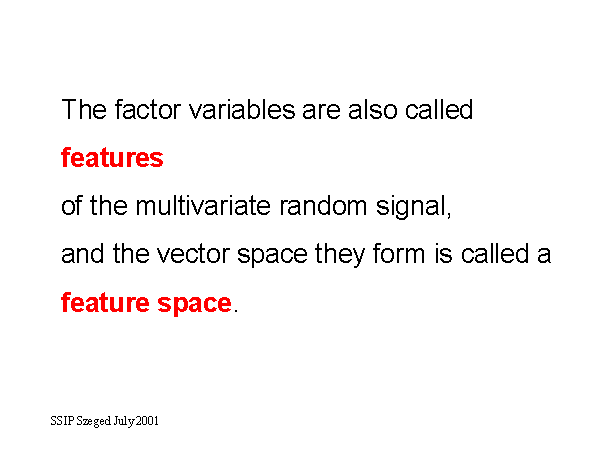 The factor variables are also called

features

of the multivariate random signal,

and the vector space they form is called a

feature space.

SSIP Szeged July 2001